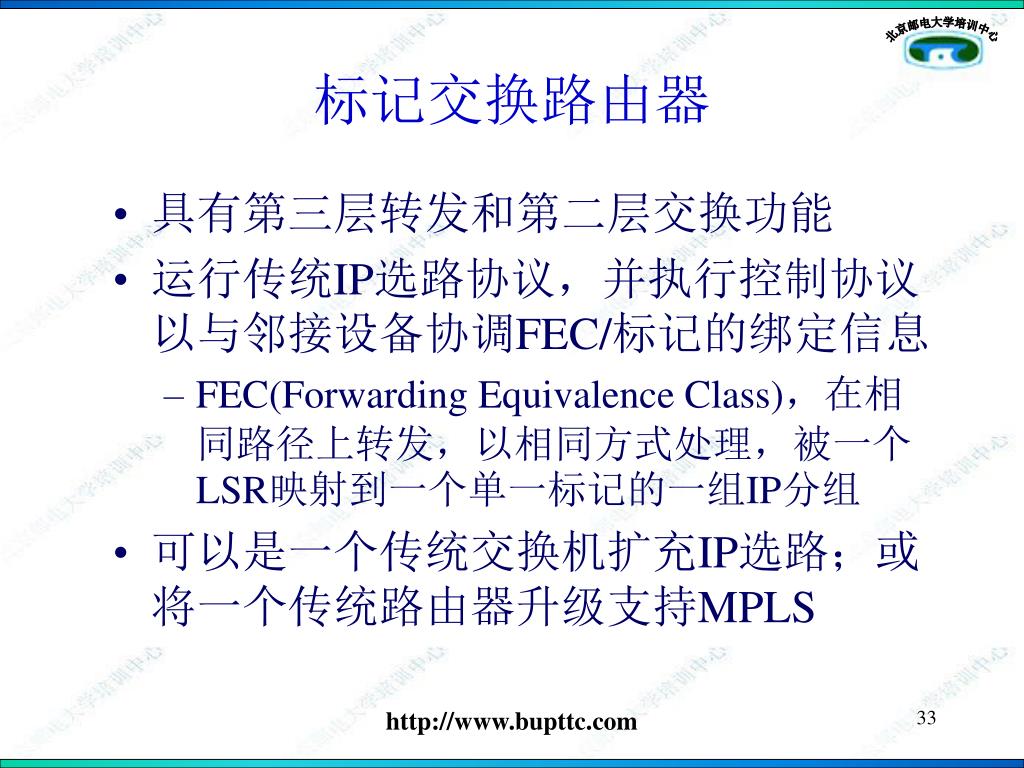 北京邮电大学培训中心

标记交换路由器

• 具有第三层转发和第二层交换功能
• 运行传统IP选路协议，并执行控制协议以与邻接设备协调FEC/标记的绑定信息
  – FEC(Forwarding Equivalence Class)，在相同路径上转发，以相同方式处理，被一个LSR映射到一个单一标记的一组IP分组
• 可以是一个传统交换机扩充IP选路；或将一个传统路由器升级支持MPLS

http://www.bupttc.com

33